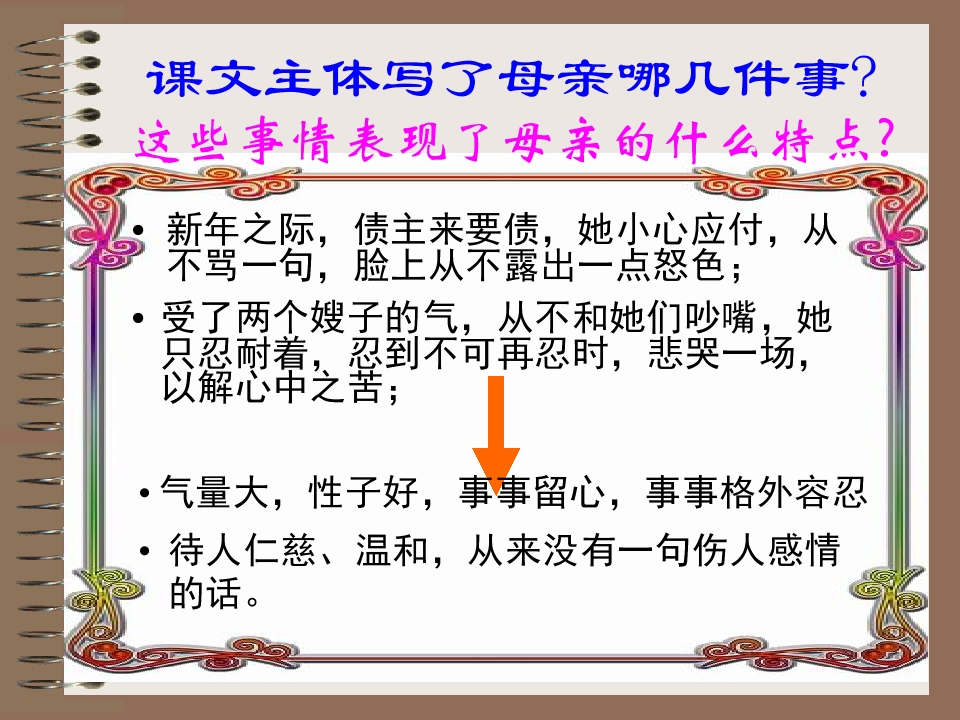 课文主体写了母亲哪几件事?
这些事情表现了母亲的什么特点?

• 新年之际，债主来要债，她小心应付，从不骂一句，脸上从不露出一点怒色；

• 受了两个嫂子的气，从不和她们吵嘴，她只忍耐着，忍到不可再忍时，悲哭一场，以解心中之苦；

• 气量大，性子好，事事留心，事事格外容忍

• 待人仁慈、温和，从来没有一句伤人感情的话。